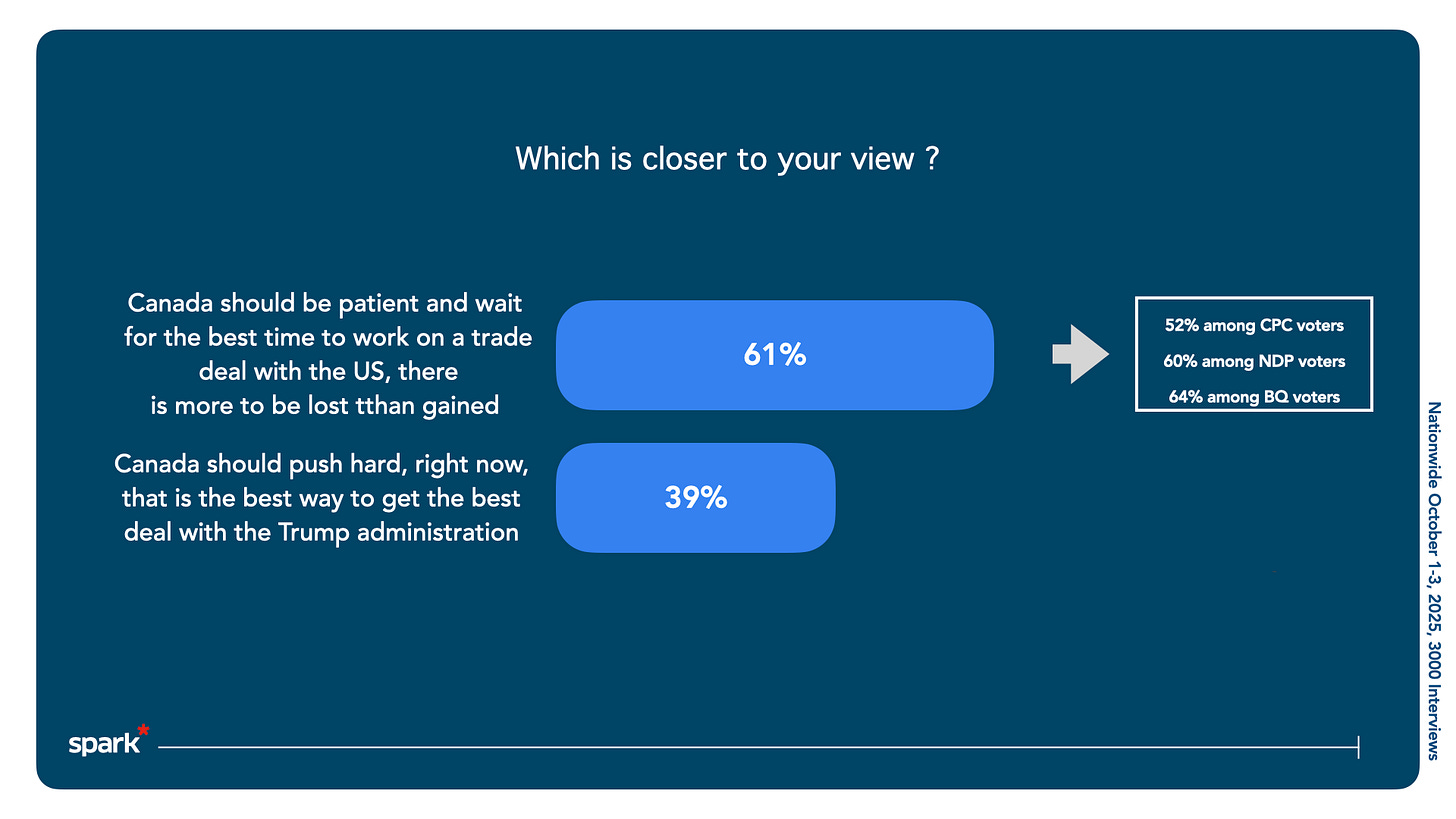 Which is closer to your view ?

Canada should be patient and wait for the best time to work on a trade deal with the US, there is more to be lost tthan gained

61%

52% among CPC voters

60% among NDP voters

64% among BQ voters

Canada should push hard, right now, that is the best way to get the best deal with the Trump administration

39%

spark*

Nationwide October 1-3, 2025, 3000 Interviews